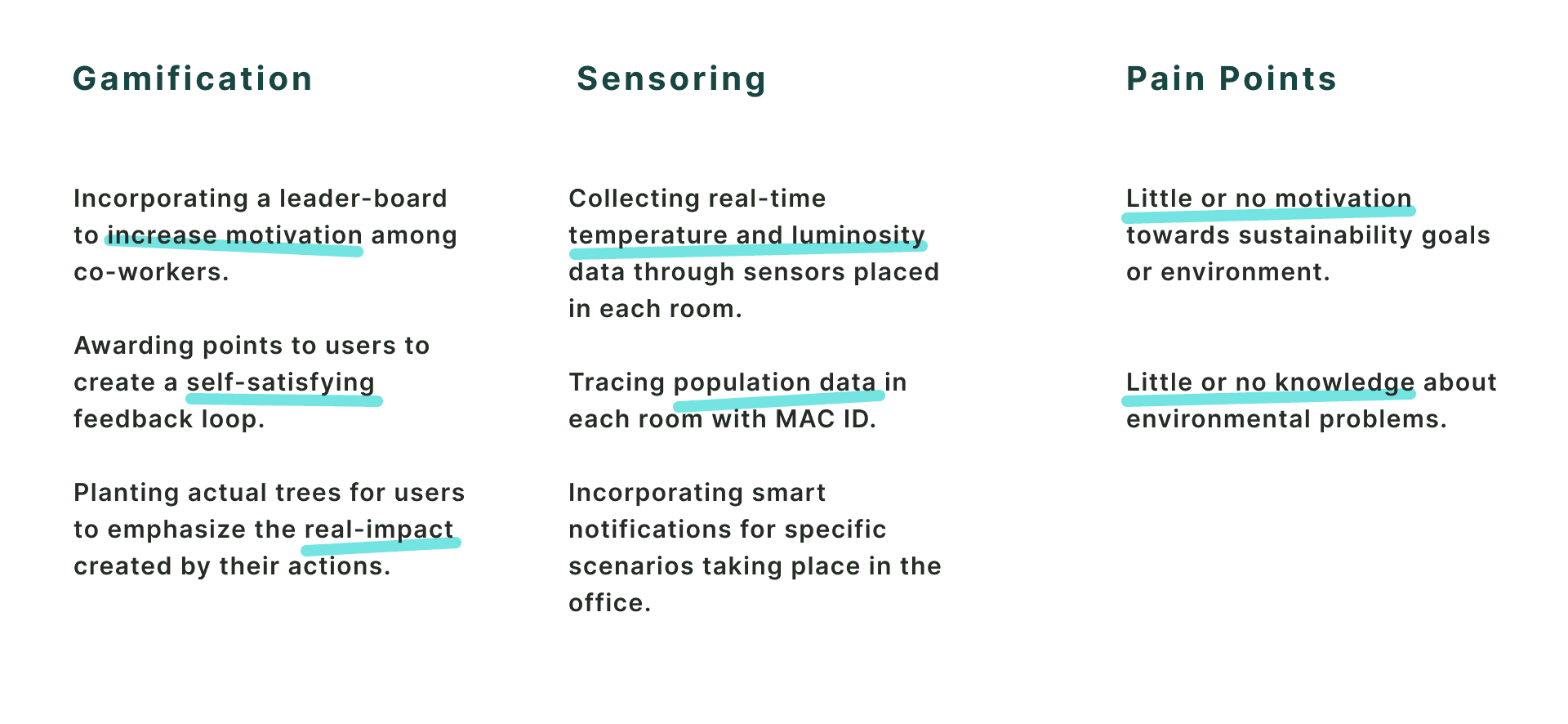 Gamification

Incorporating a leader-board to increase motivation among co-workers.

Awarding points to users to create a self-satisfying feedback loop.

Planting actual trees for users to emphasize the real-impact created by their actions.

Sensoring

Collecting real-time temperature and luminosity data through sensors placed in each room.

Tracing population data in each room with MAC ID.

Incorporating smart notifications for specific scenarios taking place in the office.

Pain Points

Little or no motivation towards sustainability goals or environment.

Little or no knowledge about environmental problems.